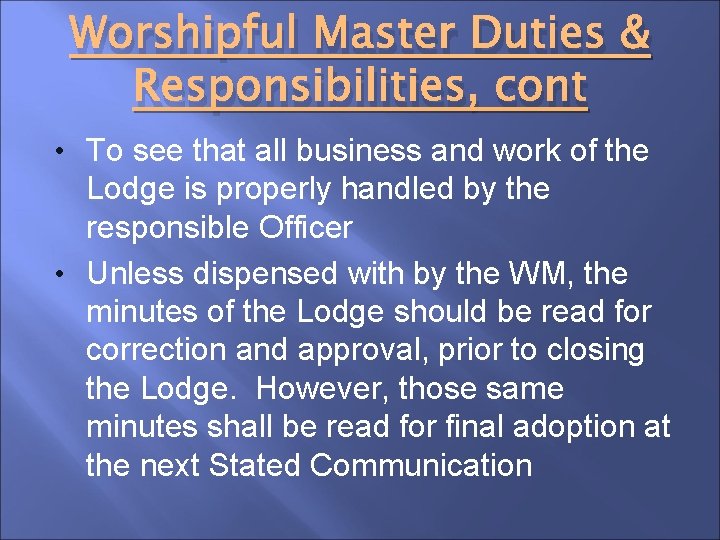 Worshipful Master Duties & Responsibilities, cont

• To see that all business and work of the Lodge is properly handled by the responsible Officer

• Unless dispensed with by the WM, the minutes of the Lodge should be read for correction and approval, prior to closing the Lodge. However, those same minutes shall be read for final adoption at the next Stated Communication